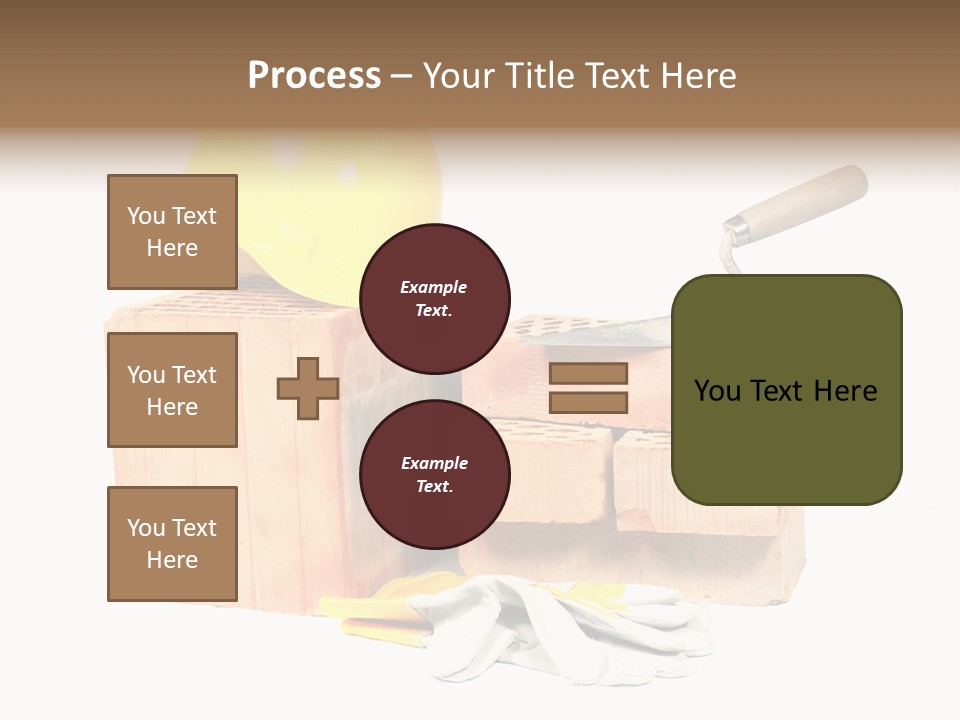 Process – Your Title Text Here

You Text Here

You Text Here

You Text Here

Example Text.

Example Text.

You Text Here